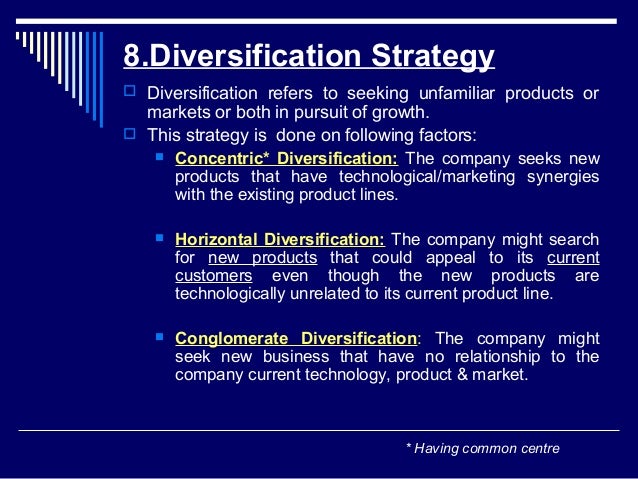 8.Diversification Strategy

Diversification refers to seeking unfamiliar products or markets or both in pursuit of growth.

This strategy is done on following factors:

Concentric* Diversification: The company seeks new products that have technological/marketing synergies with the existing product lines.

Horizontal Diversification: The company might search for new products that could appeal to its current customers even though the new products are technologically unrelated to its current product line.

Conglomerate Diversification: The company might seek new business that have no relationship to the company current technology, product & market.

* Having common centre